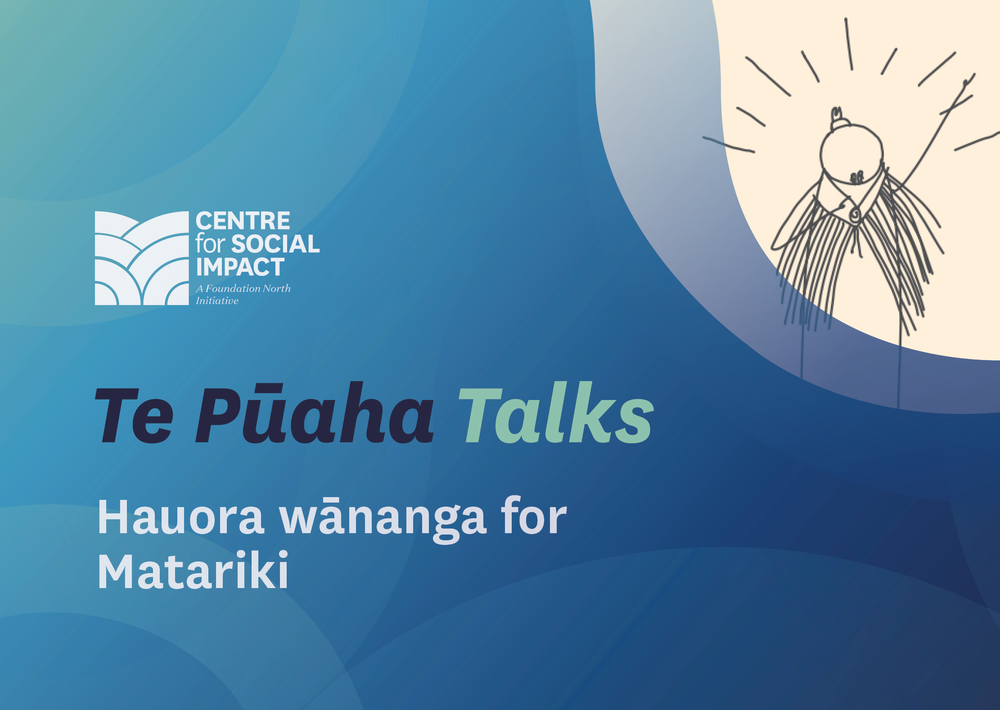 CENTRE for SOCIAL IMPACT
A Foundation North Initiative

Te Pūaha Talks

Hauora wānanga for Matariki